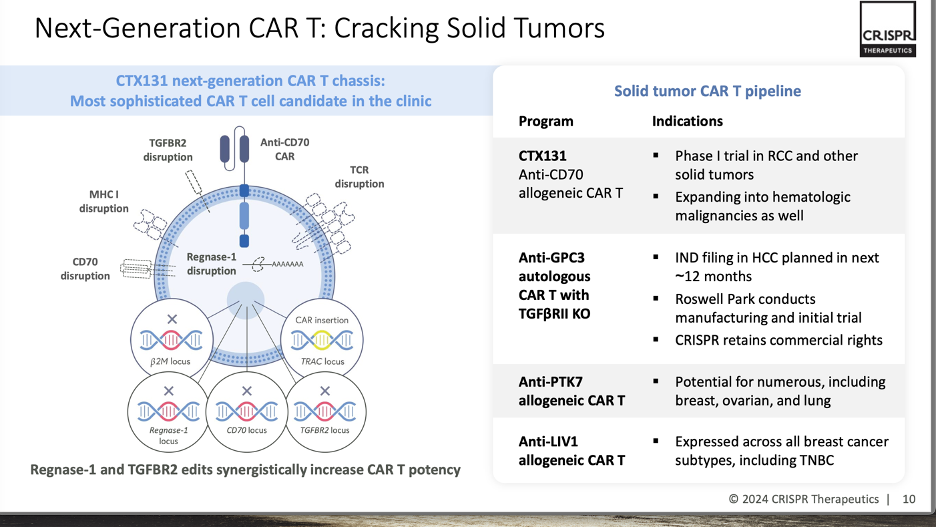 Next-Generation CAR T: Cracking Solid Tumors

CRISPR THERAPEUTICS

CTX131 next-generation CAR T chassis:
Most sophisticated CAR T cell candidate in the clinic

TGFBR2 disruption

Anti-CD70 CAR

TCR disruption

MHC I disruption

CD70 disruption

Regnase-1 disruption

AAAAAAA

CAR insertion

β2M locus

TRAC locus

Regnase-1 locus

CD70 locus

TGFBR2 locus

Regnase-1 and TGFBR2 edits synergistically increase CAR T potency

Solid tumor CAR T pipeline

| Program | Indications |
|---|---|
| CTX131 Anti-CD70 allogeneic CAR T | ▪ Phase I trial in RCC and other solid tumors ▪ Expanding into hematologic malignancies as well |
| Anti-GPC3 autologous CAR T with TGFβRII KO | ▪ IND filing in HCC planned in next ~12 months ▪ Roswell Park conducts manufacturing and initial trial ▪ CRISPR retains commercial rights |
| Anti-PTK7 allogeneic CAR T | ▪ Potential for numerous, including breast, ovarian, and lung |
| Anti-LIV1 allogeneic CAR T | ▪ Expressed across all breast cancer subtypes, including TNBC |

© 2024 CRISPR Therapeutics | 10